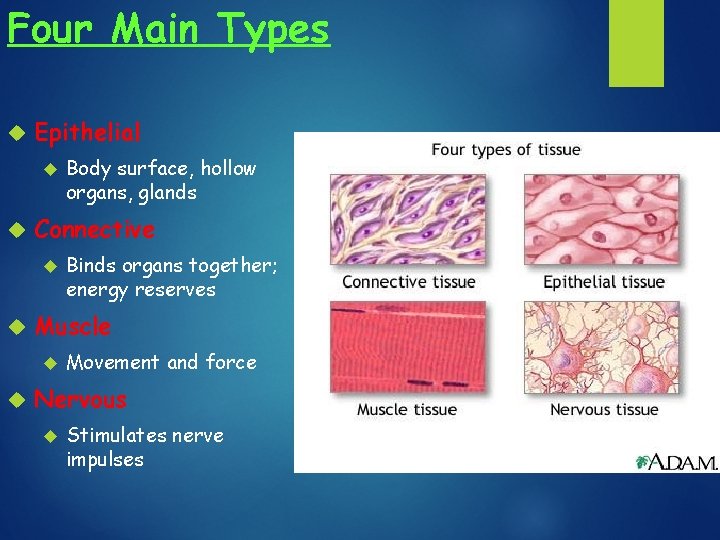 Four Main Types

Epithelial

Body surface, hollow organs, glands

Connective

Binds organs together; energy reserves

Muscle

Movement and force

Nervous

Stimulates nerve impulses

Four types of tissue

Connective tissue

Epithelial tissue

Muscle tissue

Nervous tissue

A.D.A.M.